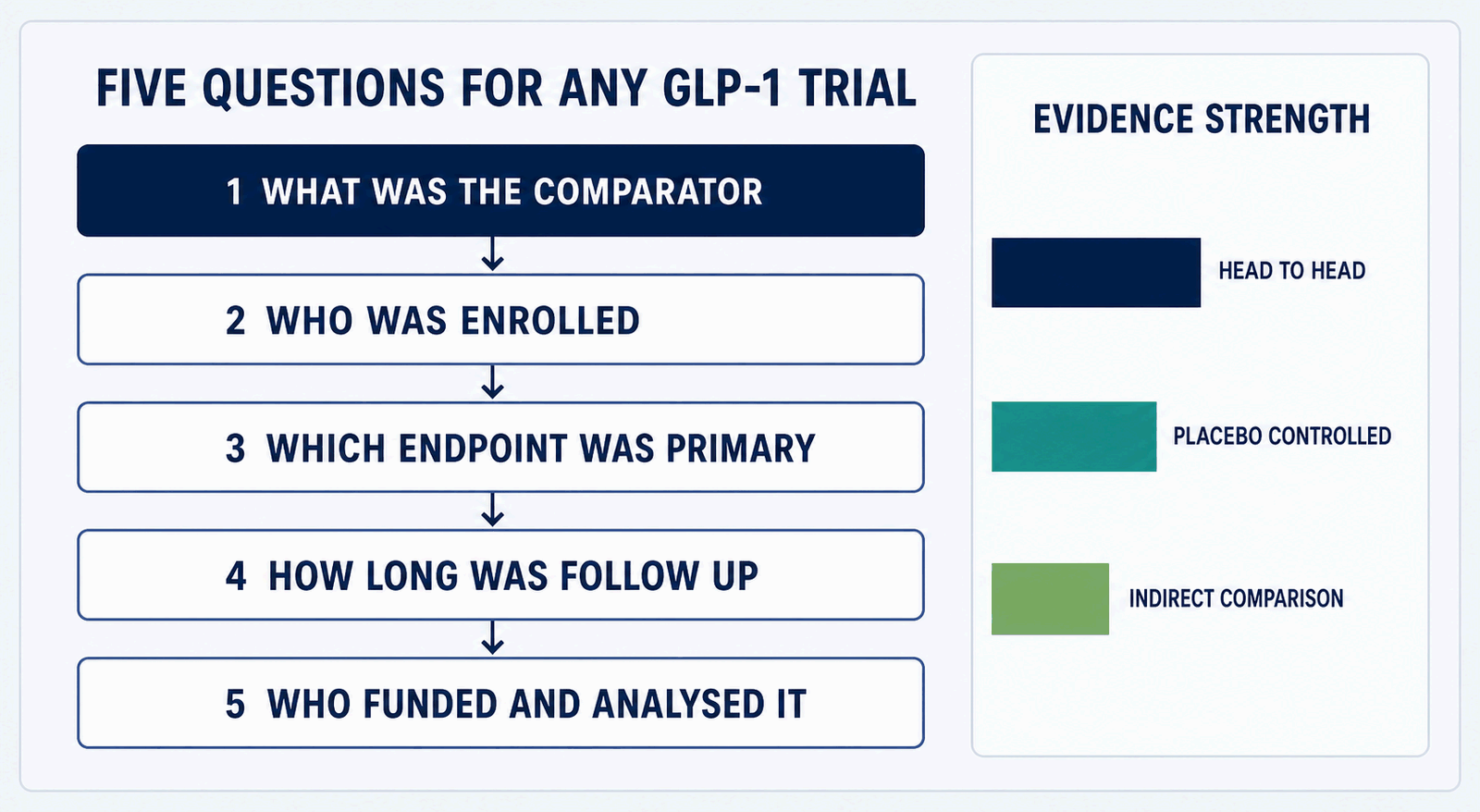 FIVE QUESTIONS FOR ANY GLP-1 TRIAL

1 WHAT WAS THE COMPARATOR

2 WHO WAS ENROLLED

3 WHICH ENDPOINT WAS PRIMARY

4 HOW LONG WAS FOLLOW UP

5 WHO FUNDED AND ANALYSED IT

EVIDENCE STRENGTH

HEAD TO HEAD

PLACEBO CONTROLLED

INDIRECT COMPARISON